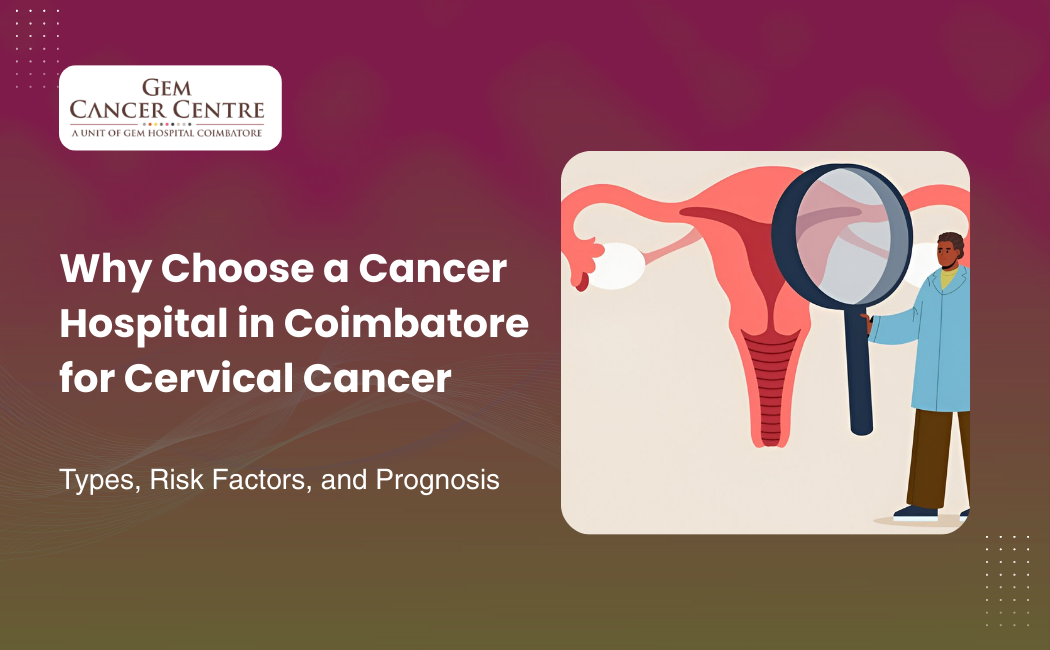 GEM CANCER CENTRE
A UNIT OF GEM HOSPITAL COIMBATORE

Why Choose a Cancer Hospital in Coimbatore for Cervical Cancer

Types, Risk Factors, and Prognosis